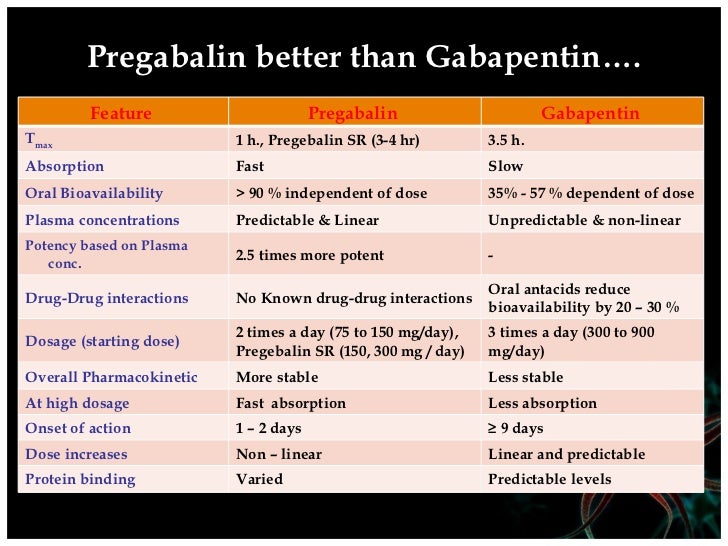 Pregabalin better than Gabapentin….

| Feature | Pregabalin | Gabapentin |
|---|---|---|
| $T_{max}$ | 1 h., Pregebalin SR (3-4 hr) | 3.5 h. |
| Absorption | Fast | Slow |
| Oral Bioavailability | > 90 % independent of dose | 35% - 57 % dependent of dose |
| Plasma concentrations | Predictable & Linear | Unpredictable & non-linear |
| Potency based on Plasma conc. | 2.5 times more potent | - |
| Drug-Drug interactions | No Known drug-drug interactions | Oral antacids reduce bioavailability by 20 – 30 % |
| Dosage (starting dose) | 2 times a day (75 to 150 mg/day), Pregebalin SR (150, 300 mg / day) | 3 times a day (300 to 900 mg/day) |
| Overall Pharmacokinetic | More stable | Less stable |
| At high dosage | Fast absorption | Less absorption |
| Onset of action | 1 – 2 days | ≥ 9 days |
| Dose increases | Non – linear | Linear and predictable |
| Protein binding | Varied | Predictable levels |